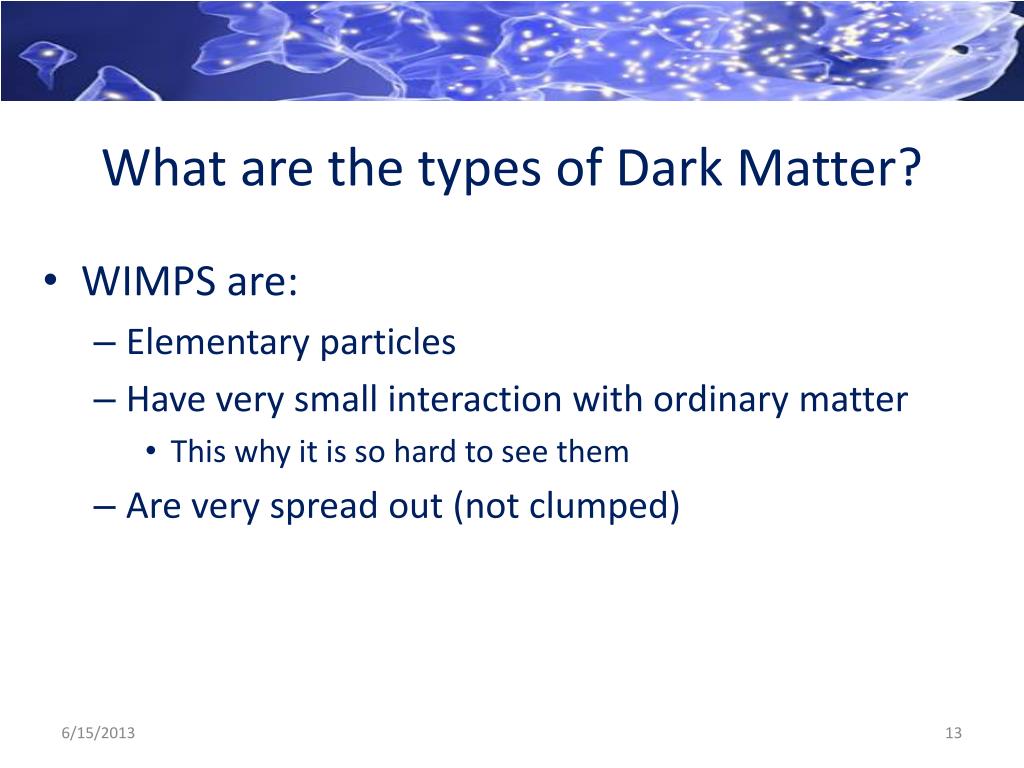 What are the types of Dark Matter?

• WIMPS are:
– Elementary particles
– Have very small interaction with ordinary matter
• This why it is so hard to see them
– Are very spread out (not clumped)

6/15/2013

13